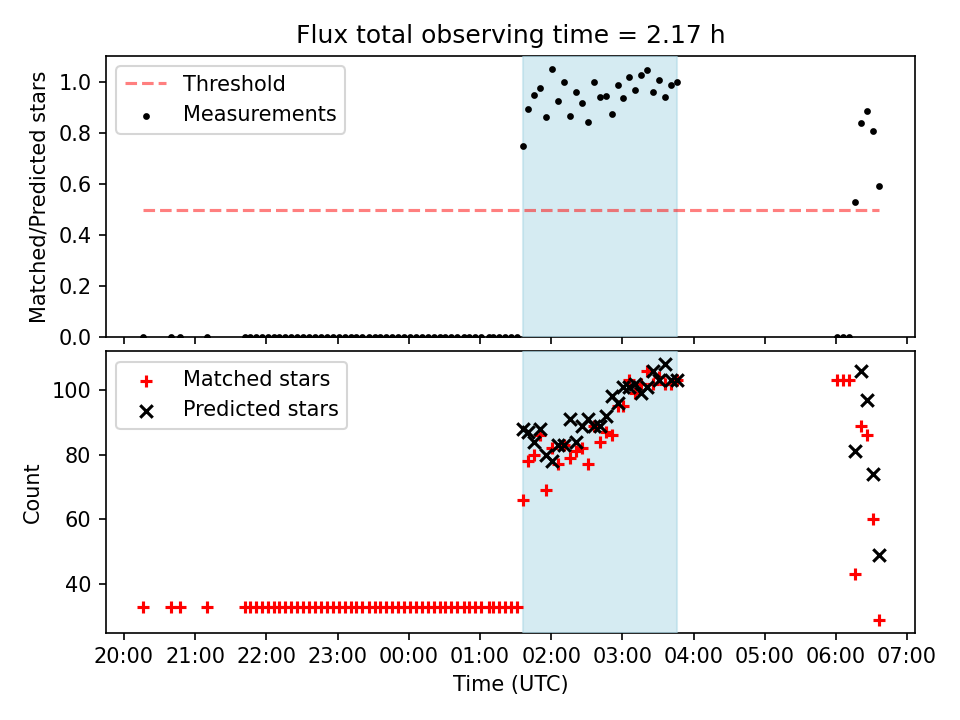 Flux total observing time = 2.17 h

Threshold
Measurements

Matched/Predicted stars

1.0
0.8
0.6
0.4
0.2
0.0

Matched stars
Predicted stars

Count

100
80
60
40

20:00 21:00 22:00 23:00 00:00 01:00 02:00 03:00 04:00 05:00 06:00 07:00

Time (UTC)